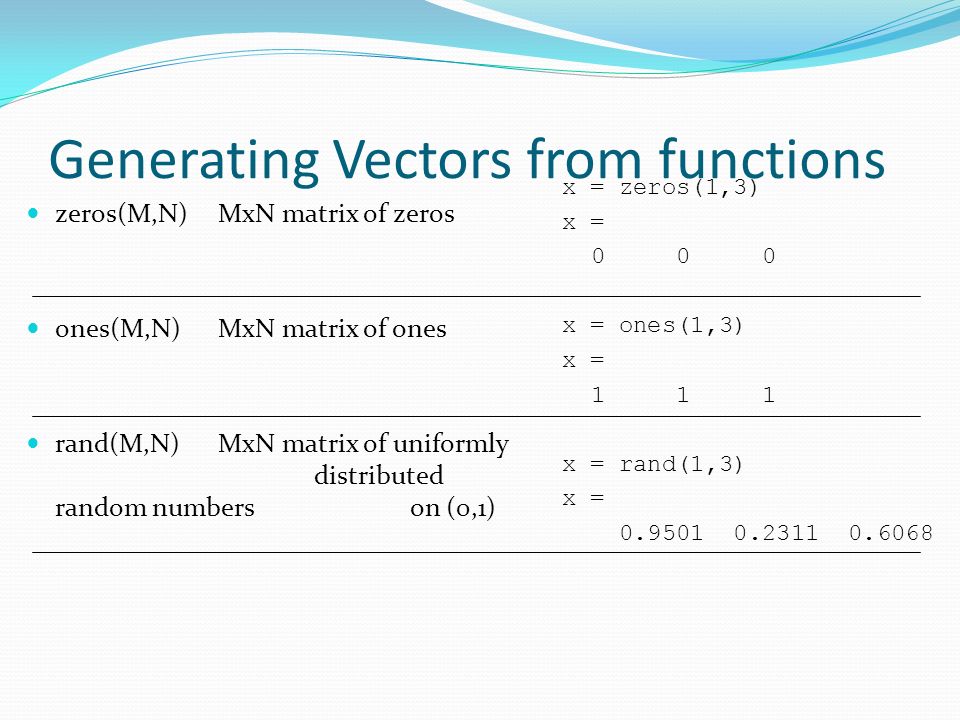 Generating Vectors from functions

zeros(M,N) MxN matrix of zeros

x = zeros(1,3)
x =
0 0 0

ones(M,N) MxN matrix of ones

x = ones(1,3)
x =
1 1 1

rand(M,N) MxN matrix of uniformly distributed random numbers on (0,1)

x = rand(1,3)
x =
0.9501 0.2311 0.6068